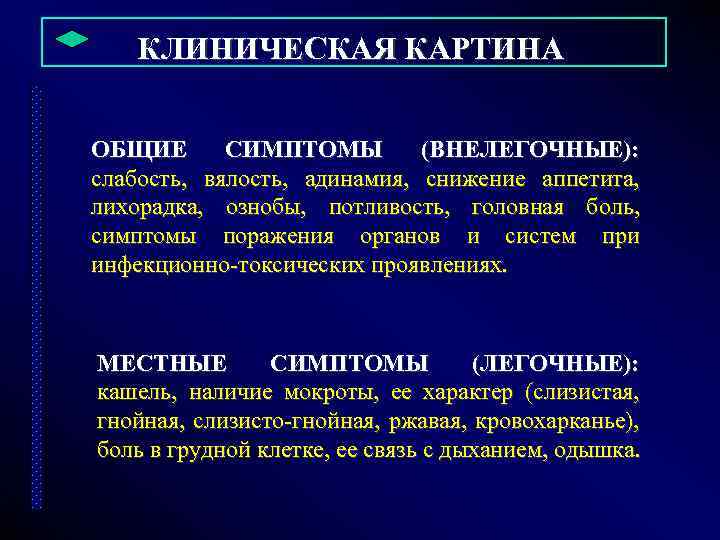 КЛИНИЧЕСКАЯ КАРТИНА

ОБЩИЕ СИМПТОМЫ (ВНЕЛЕГОЧНЫЕ): слабость, вялость, адинамия, снижение аппетита, лихорадка, ознобы, потливость, головная боль, симптомы поражения органов и систем при инфекционно-токсических проявлениях.

МЕСТНЫЕ СИМПТОМЫ (ЛЕГОЧНЫЕ): кашель, наличие мокроты, ее характер (слизистая, гнойная, слизисто-гнойная, ржавая, кровохарканье), боль в грудной клетке, ее связь с дыханием, одышка.